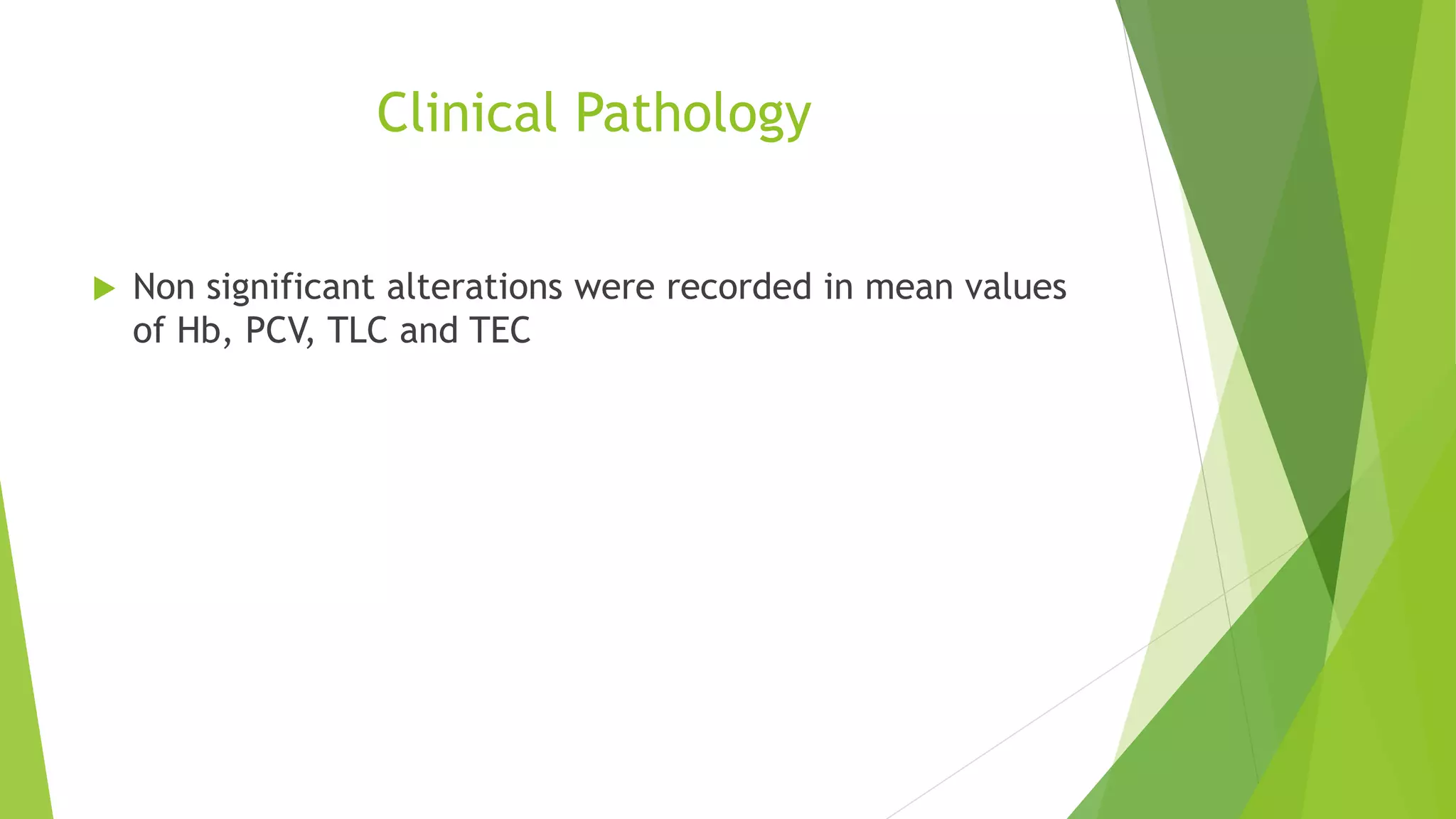 Clinical Pathology

Non significant alterations were recorded in mean values of Hb, PCV, TLC and TEC